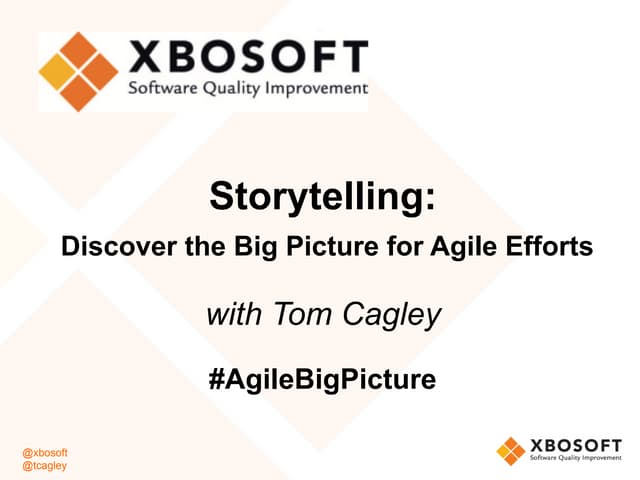 XBOSOFT
Software Quality Improvement

Storytelling:
Discover the Big Picture for Agile Efforts

with Tom Cagley

#AgileBigPicture

@xbosoft
@tcagley

XBOSOFT
Software Quality Improvement